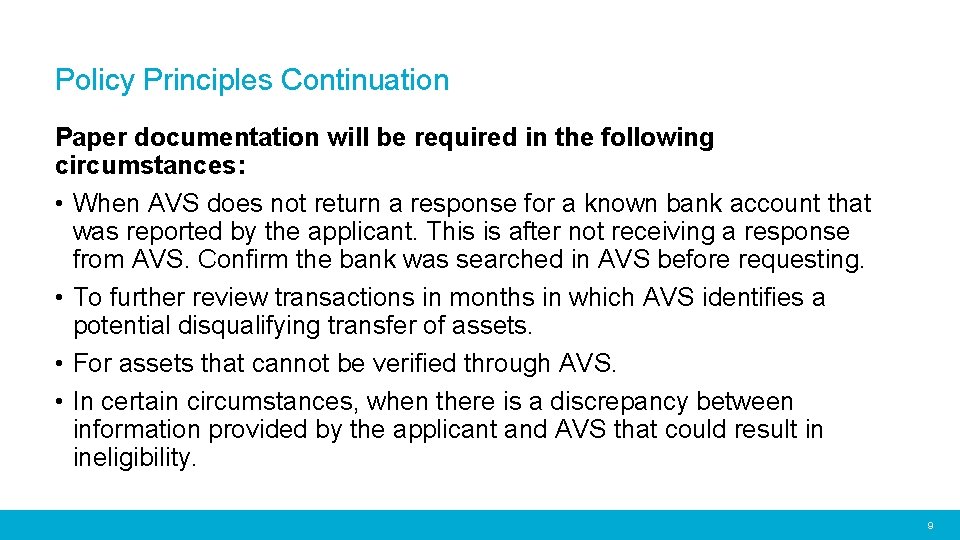 Policy Principles Continuation

Paper documentation will be required in the following circumstances:

• When AVS does not return a response for a known bank account that was reported by the applicant. This is after not receiving a response from AVS. Confirm the bank was searched in AVS before requesting.
• To further review transactions in months in which AVS identifies a potential disqualifying transfer of assets.
• For assets that cannot be verified through AVS.
• In certain circumstances, when there is a discrepancy between information provided by the applicant and AVS that could result in ineligibility.

9